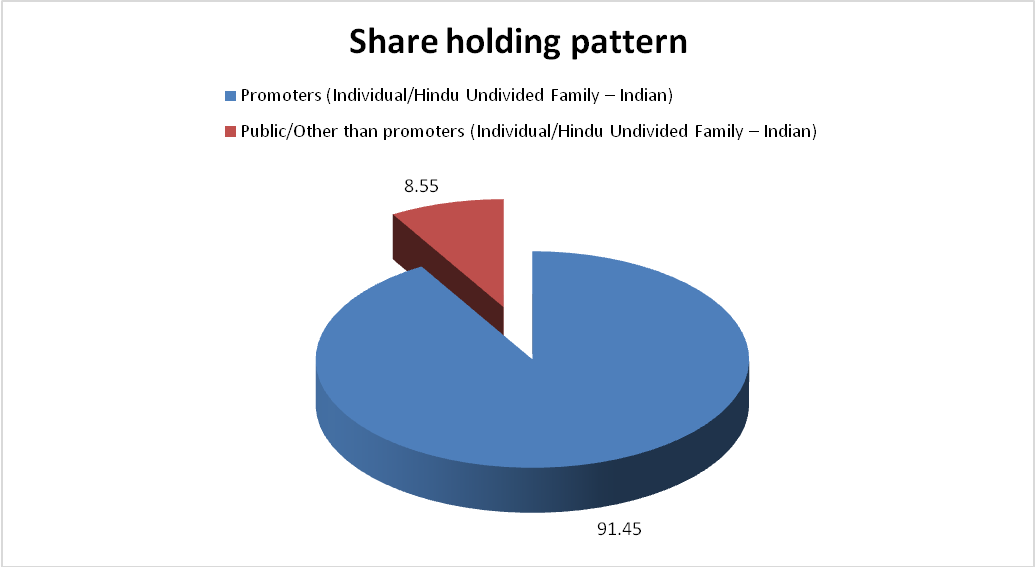 Share holding pattern

Promoters (Individual/Hindu Undivided Family – Indian)

Public/Other than promoters (Individual/Hindu Undivided Family – Indian)

8.55

91.45